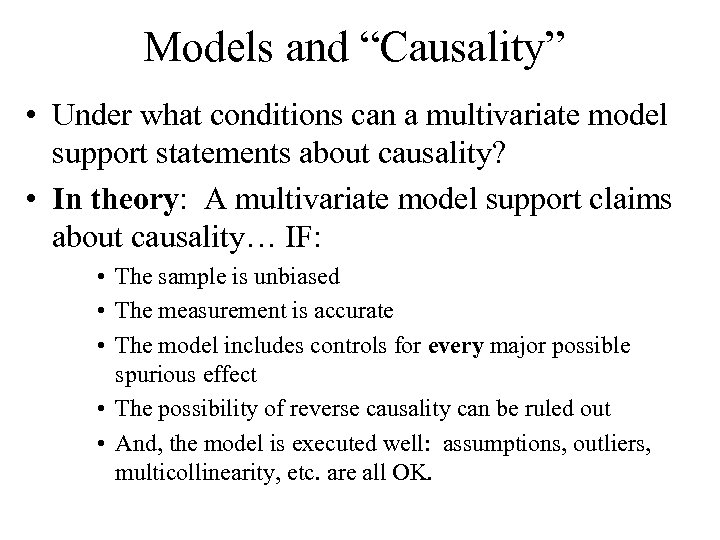 Models and “Causality”

• Under what conditions can a multivariate model support statements about causality?

• In theory: A multivariate model support claims about causality… IF:

• The sample is unbiased
• The measurement is accurate
• The model includes controls for every major possible spurious effect
• The possibility of reverse causality can be ruled out
• And, the model is executed well: assumptions, outliers, multicollinearity, etc. are all OK.